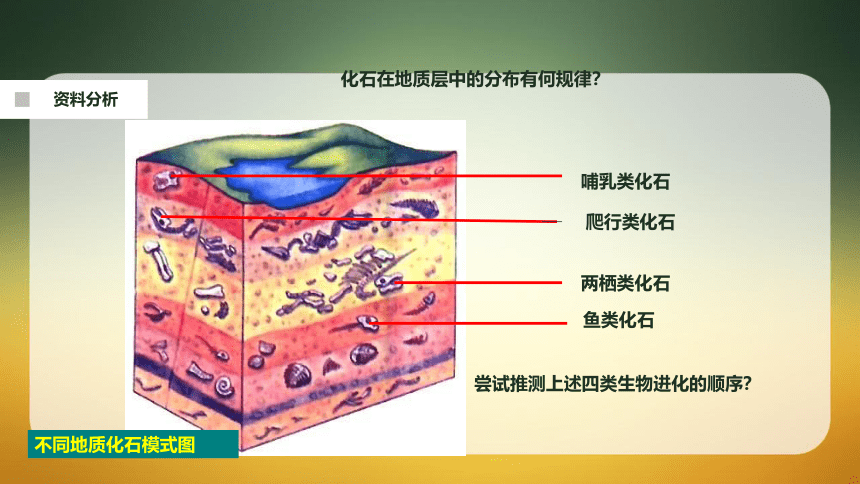 资料分析

化石在地质层中的分布有何规律?

哺乳类化石

爬行类化石

两栖类化石

鱼类化石

尝试推测上述四类生物进化的顺序?

不同地质化石模式图